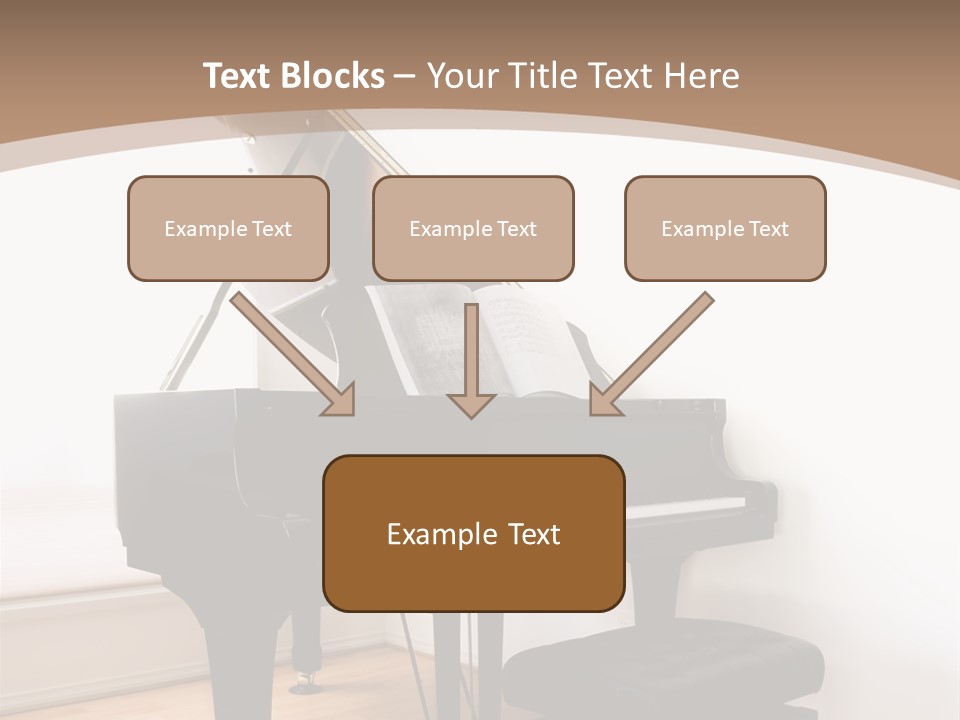 Text Blocks – Your Title Text Here

Example Text

Example Text

Example Text

Example Text